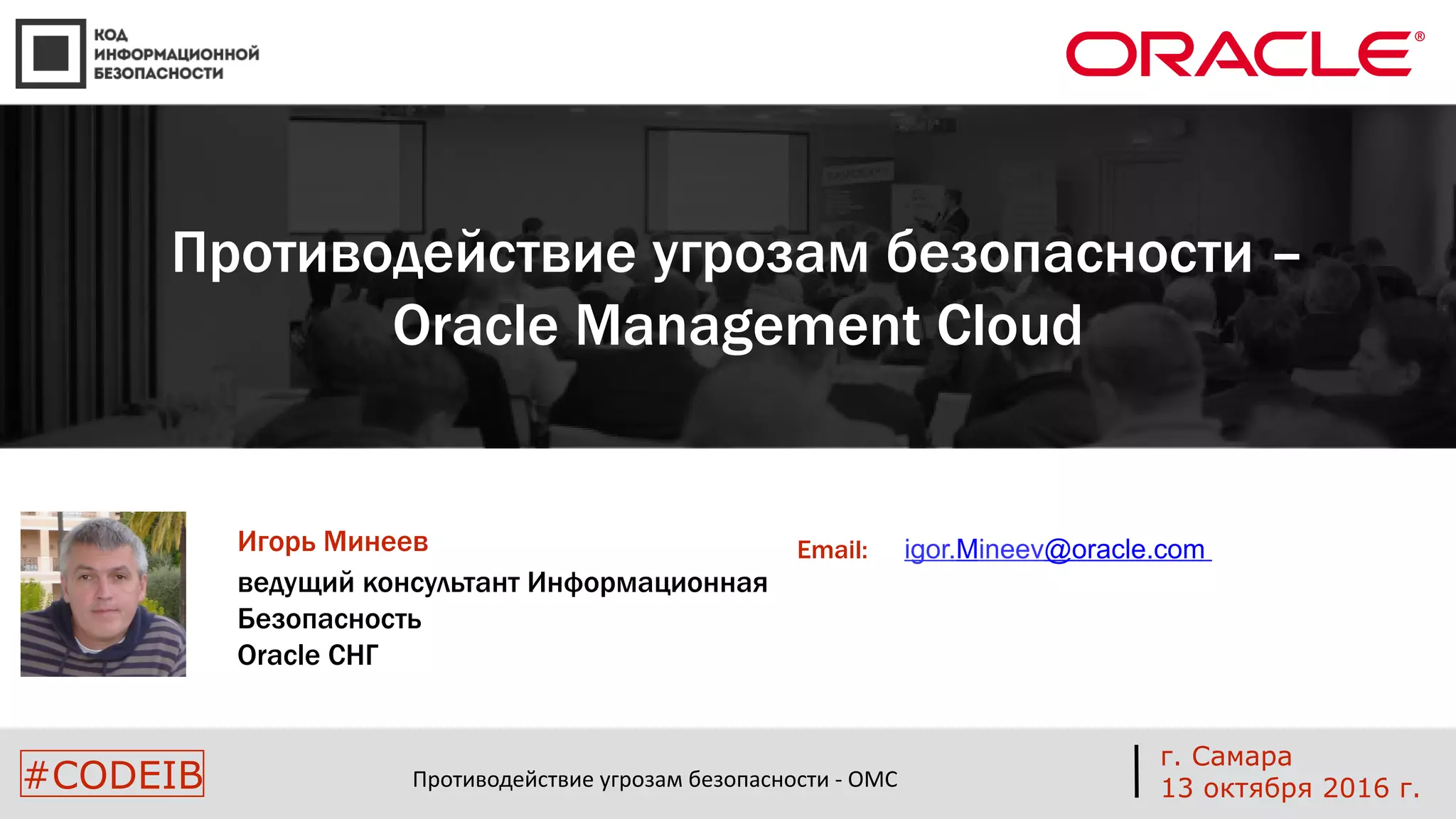 КОД
ИНФОРМАЦИОННОЙ
БЕЗОПАСНОСТИ

ORACLE®

Противодействие угрозам безопасности – Oracle Management Cloud

Игорь Минеев
ведущий консультант Информационная Безопасность
Oracle СНГ

Email: igor.Mineev@oracle.com

#CODEIB

Противодействие угрозам безопасности - OMC

г. Самара
13 октября 2016 г.